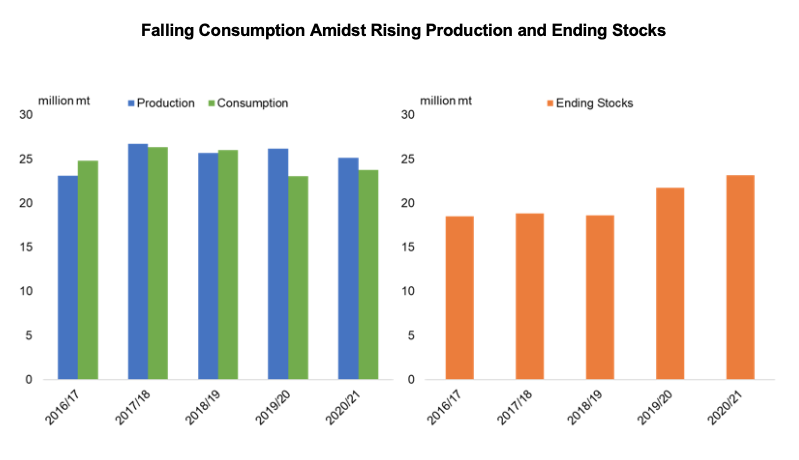 Falling Consumption Amidst Rising Production and Ending Stocks

million mt
Production Consumption
30
25
20
15
10
5
0
2016/17
2017/18
2018/19
2019/20
2020/21

million mt
Ending Stocks
30
25
20
15
10
5
0
2016/17
2017/18
2018/19
2019/20
2020/21